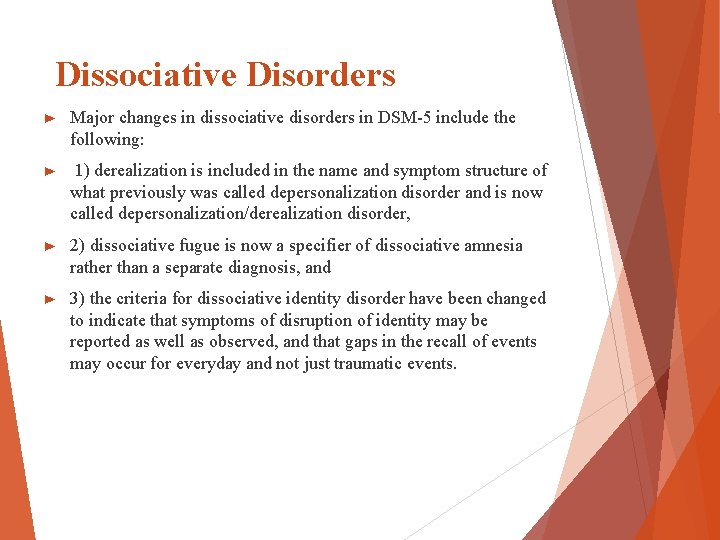 Dissociative Disorders

► Major changes in dissociative disorders in DSM-5 include the following:

► 1) derealization is included in the name and symptom structure of what previously was called depersonalization disorder and is now called depersonalization/derealization disorder,

► 2) dissociative fugue is now a specifier of dissociative amnesia rather than a separate diagnosis, and

► 3) the criteria for dissociative identity disorder have been changed to indicate that symptoms of disruption of identity may be reported as well as observed, and that gaps in the recall of events may occur for everyday and not just traumatic events.